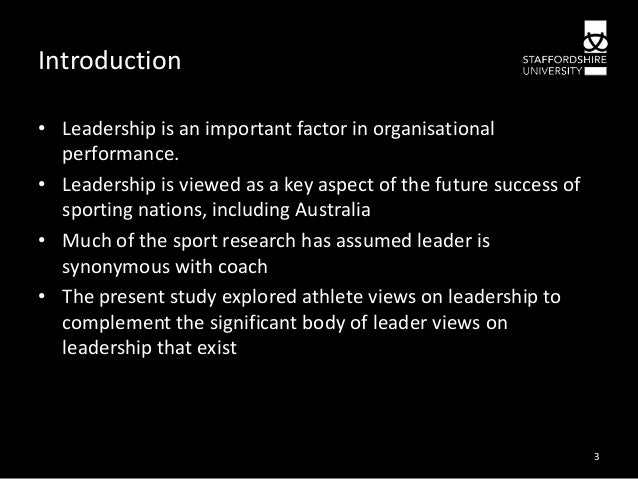 Introduction

STAFFORDSHIRE UNIVERSITY

• Leadership is an important factor in organisational performance.
• Leadership is viewed as a key aspect of the future success of sporting nations, including Australia
• Much of the sport research has assumed leader is synonymous with coach
• The present study explored athlete views on leadership to complement the significant body of leader views on leadership that exist

3